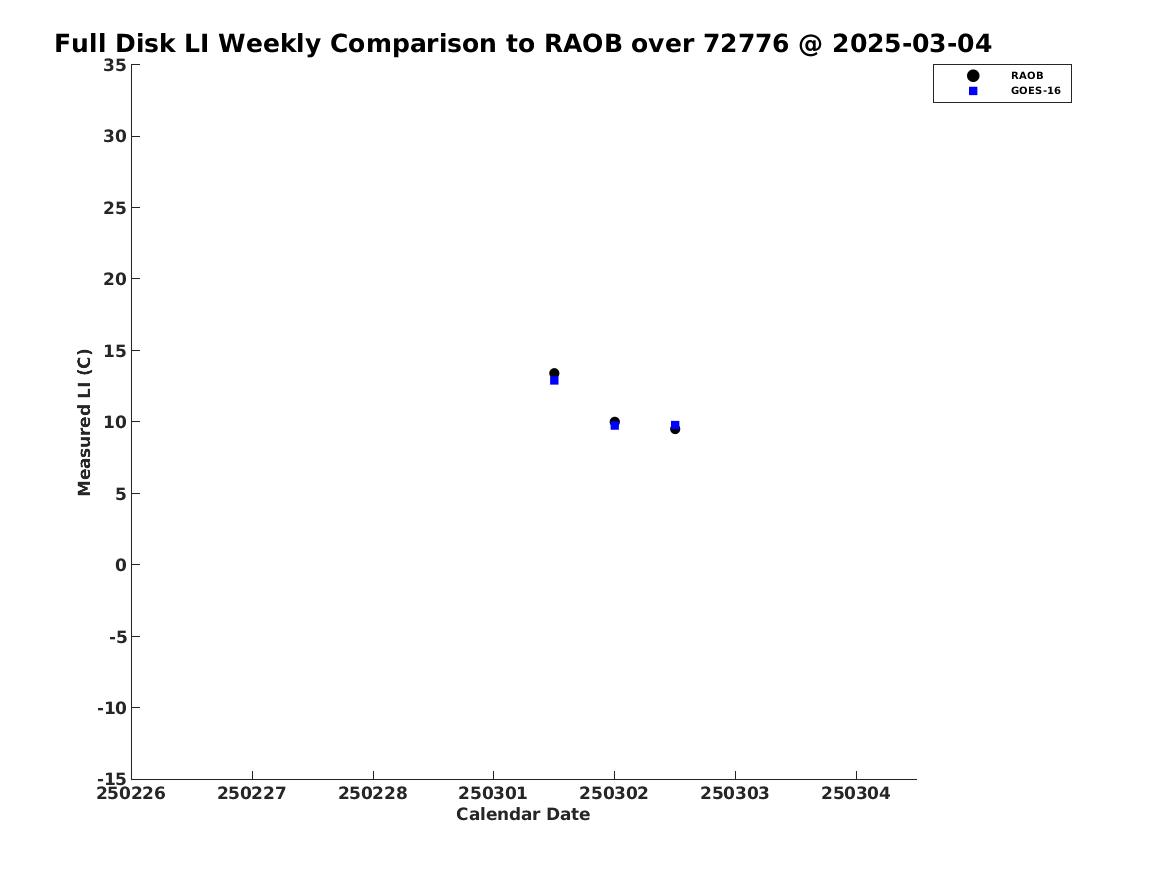 Full Disk LI Weekly Comparison to RAOB over 72776 @ 2025-03-04

RAOB
GOES-16

Measured LI (C)

35
30
25
20
15
10
5
0
-5
-10
-15

250226 250227 250228 250301 250302 250303 250304

Calendar Date